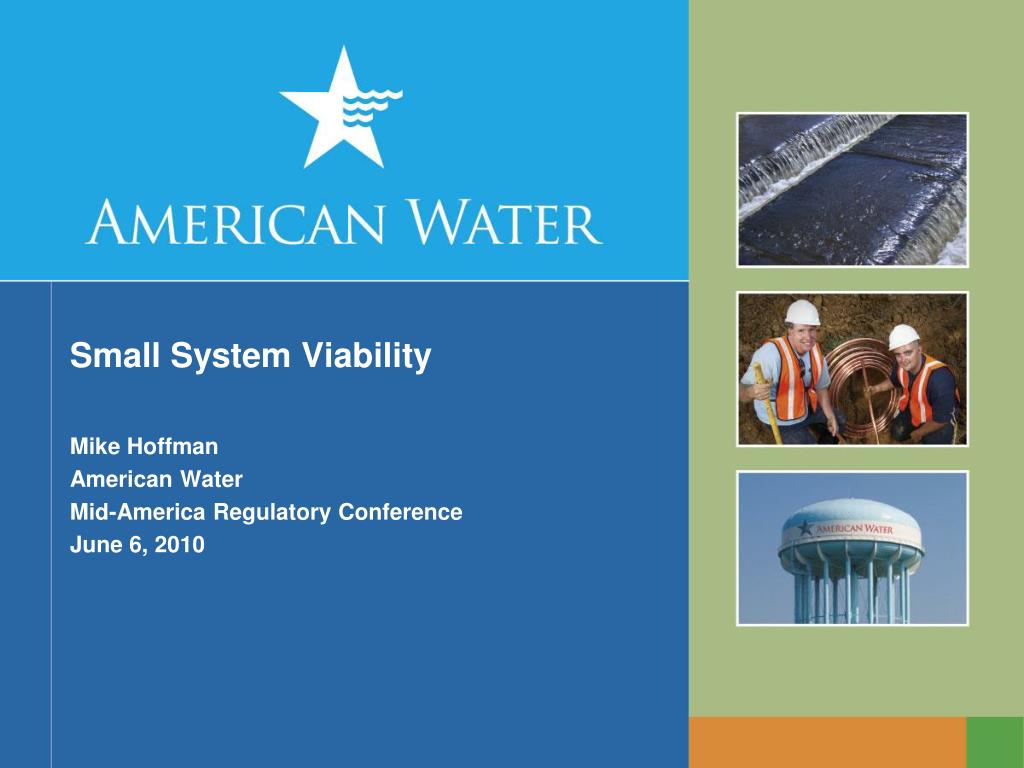 AMERICAN WATER

Small System Viability

Mike Hoffman
American Water
Mid-America Regulatory Conference
June 6, 2010

AMERICAN WATER